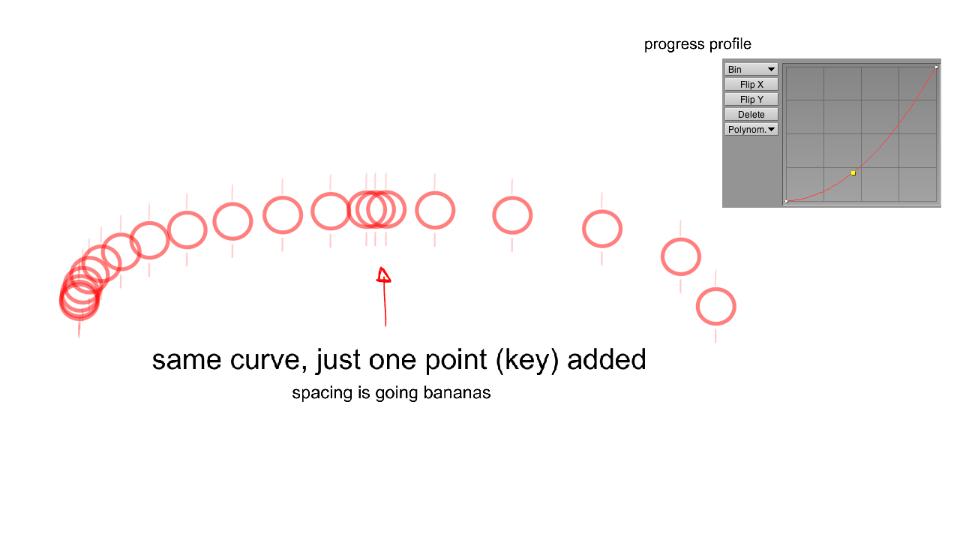 progress profile

Bin
Flip X
Flip Y
Delete
Polynom.

same curve, just one point (key) added

spacing is going bananas